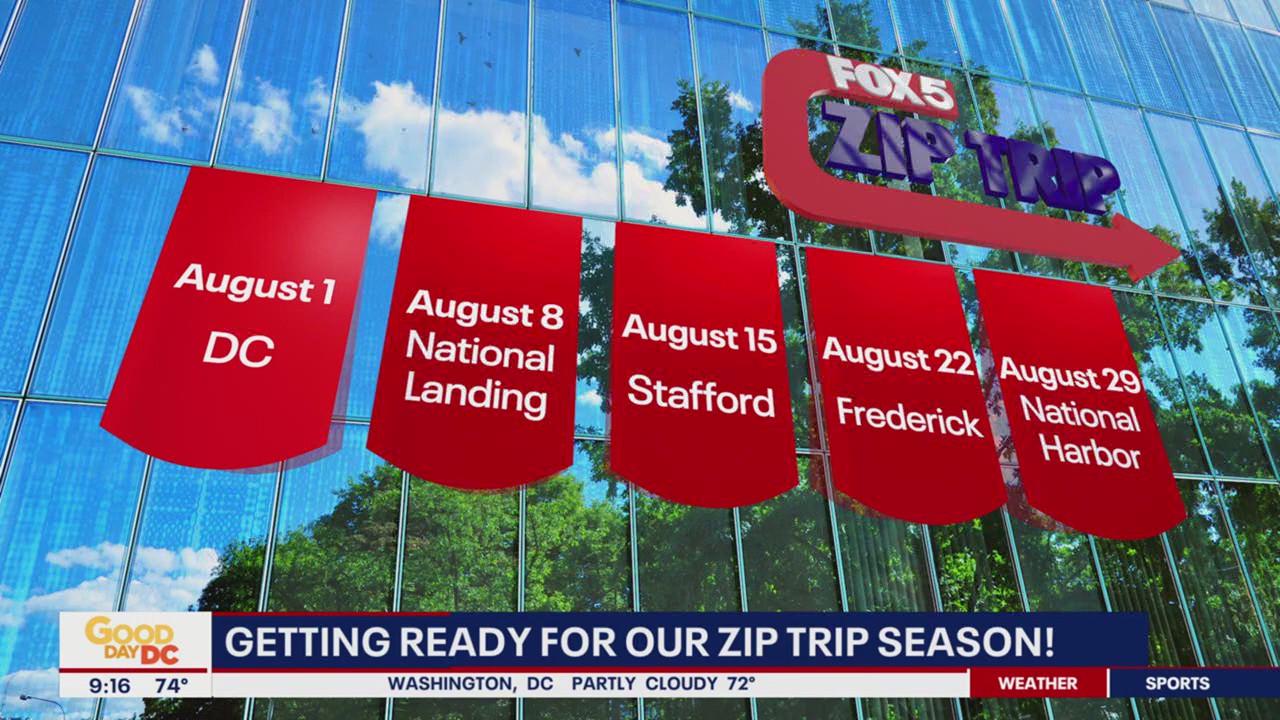 FOX 5
ZIP TRIP

August 1
DC

August 8
National Landing

August 15
Stafford

August 22
Frederick

August 29
National Harbor

GOOD DAY DC
GETTING READY FOR OUR ZIP TRIP SEASON!
9:16 74°
WASHINGTON, DC PARTLY CLOUDY 72°
WEATHER
SPORTS